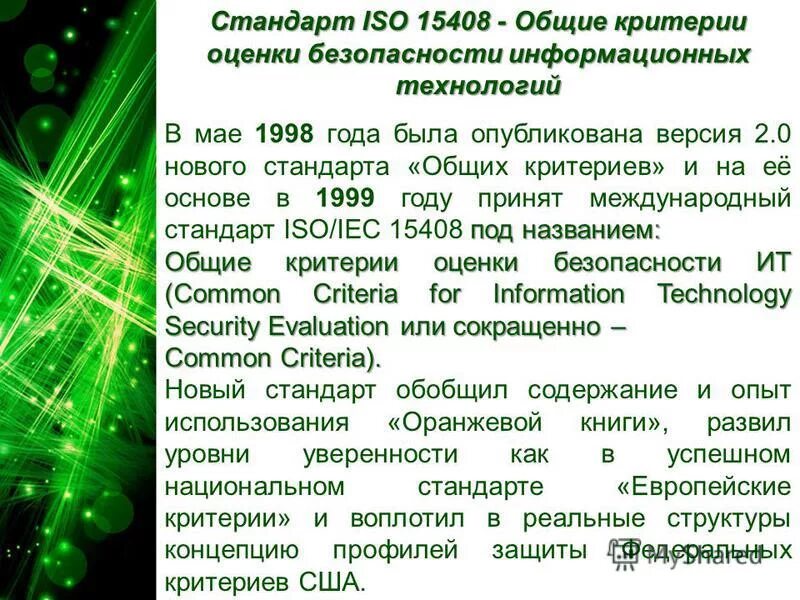 Стандарт ISO 15408 - Общие критерии оценки безопасности информационных технологий

В мае 1998 года была опубликована версия 2.0 нового стандарта «Общих критериев» и на её основе в 1999 году принят международный стандарт ISO/IEC 15408 под названием:
Общие критерии оценки безопасности ИТ (Common Criteria for Information Technology Security Evaluation или сокращенно – Common Criteria).
Новый стандарт обобщил содержание и опыт использования «Оранжевой книги», развил уровни уверенности как в успешном национальном стандарте «Европейские критерии» и воплотил в реальные структуры концепцию профилей защиты Федеральных критериев США.

MyShared